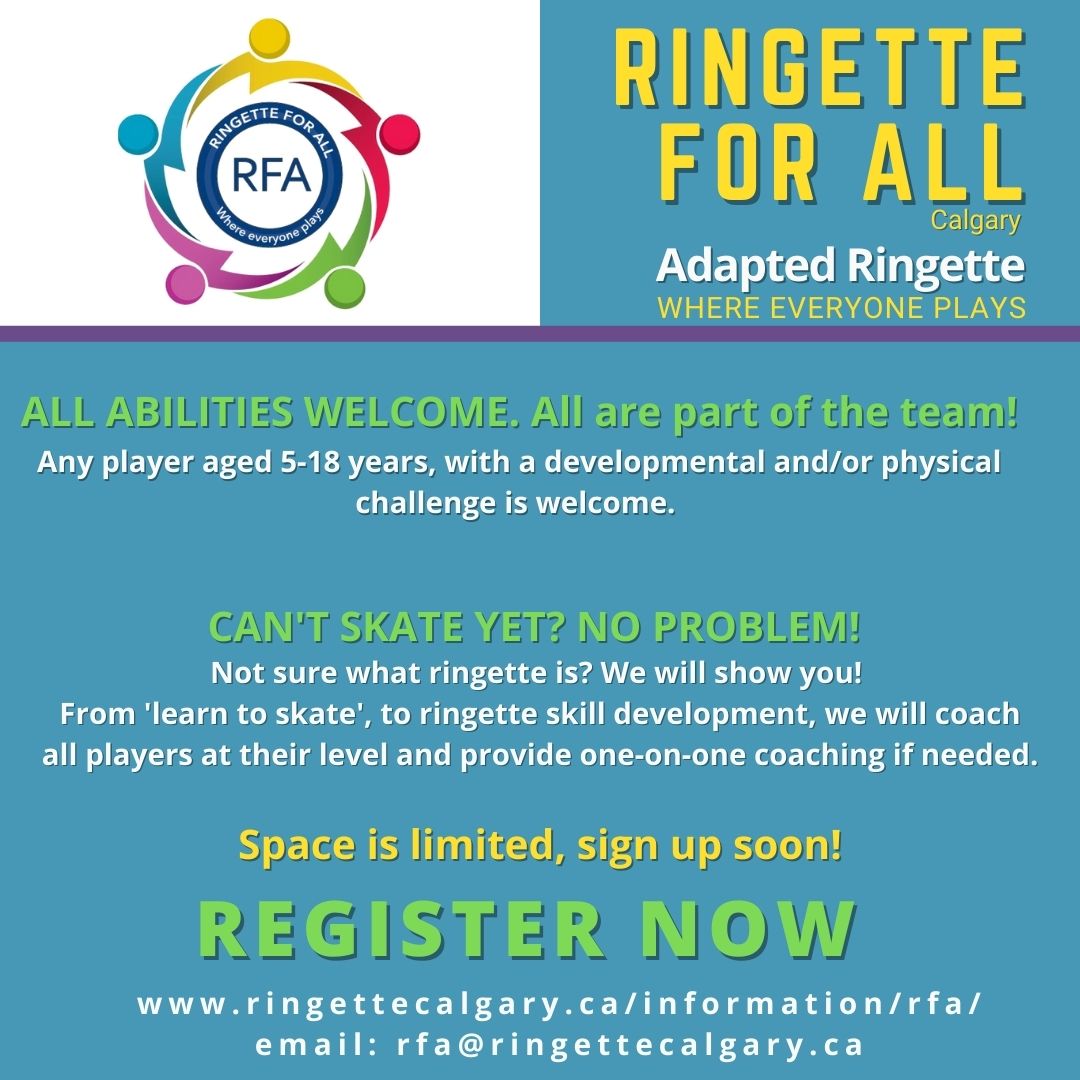 RINGETTE FOR ALL
RFA
Where everyone plays

RINGETTE FOR ALL
Calgary
Adapted Ringette
WHERE EVERYONE PLAYS

ALL ABILITIES WELCOME. All are part of the team!
Any player aged 5-18 years, with a developmental and/or physical challenge is welcome.

CAN'T SKATE YET? NO PROBLEM!
Not sure what ringette is? We will show you!
From 'learn to skate', to ringette skill development, we will coach all players at their level and provide one-on-one coaching if needed.

Space is limited, sign up soon!

REGISTER NOW

www.ringettecalgary.ca/information/rfa/
email: rfa@ringettecalgary.ca